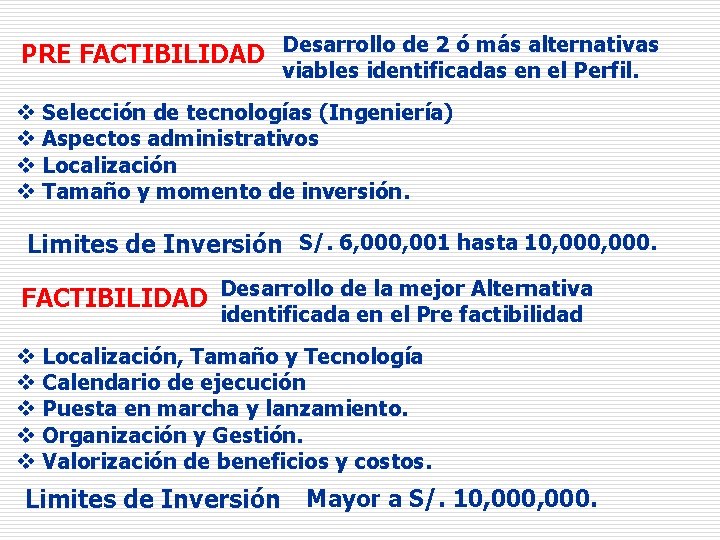 PRE FACTIBILIDAD Desarrollo de 2 ó más alternativas viables identificadas en el Perfil.

❖ Selección de tecnologías (Ingeniería)
❖ Aspectos administrativos
❖ Localización
❖ Tamaño y momento de inversión.

Limites de Inversión S/. 6,000,001 hasta 10,000,000.

FACTIBILIDAD Desarrollo de la mejor Alternativa identificada en el Pre factibilidad

❖ Localización, Tamaño y Tecnología
❖ Calendario de ejecución
❖ Puesta en marcha y lanzamiento.
❖ Organización y Gestión.
❖ Valorización de beneficios y costos.

Limites de Inversión Mayor a S/. 10,000,000.